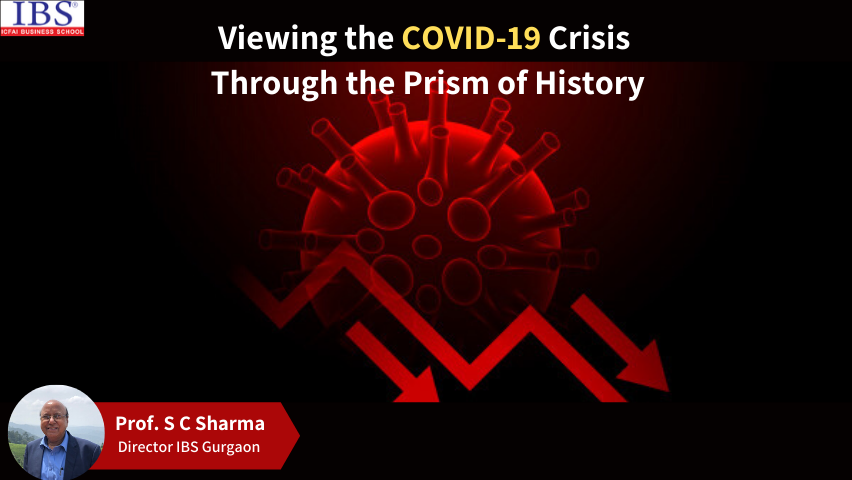 IBS®
ICFAI BUSINESS SCHOOL

Viewing the COVID-19 Crisis
Through the Prism of History

Prof. S C Sharma
Director IBS Gurgaon